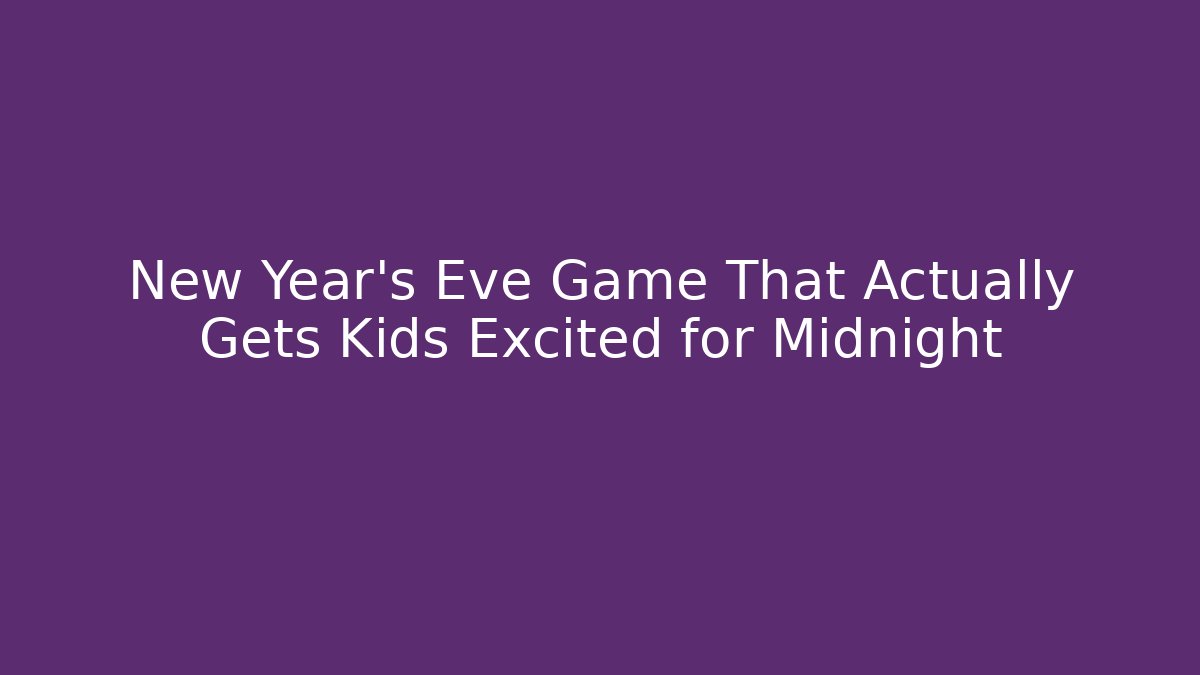 New Year's Eve Game That Actually Gets Kids Excited for Midnight